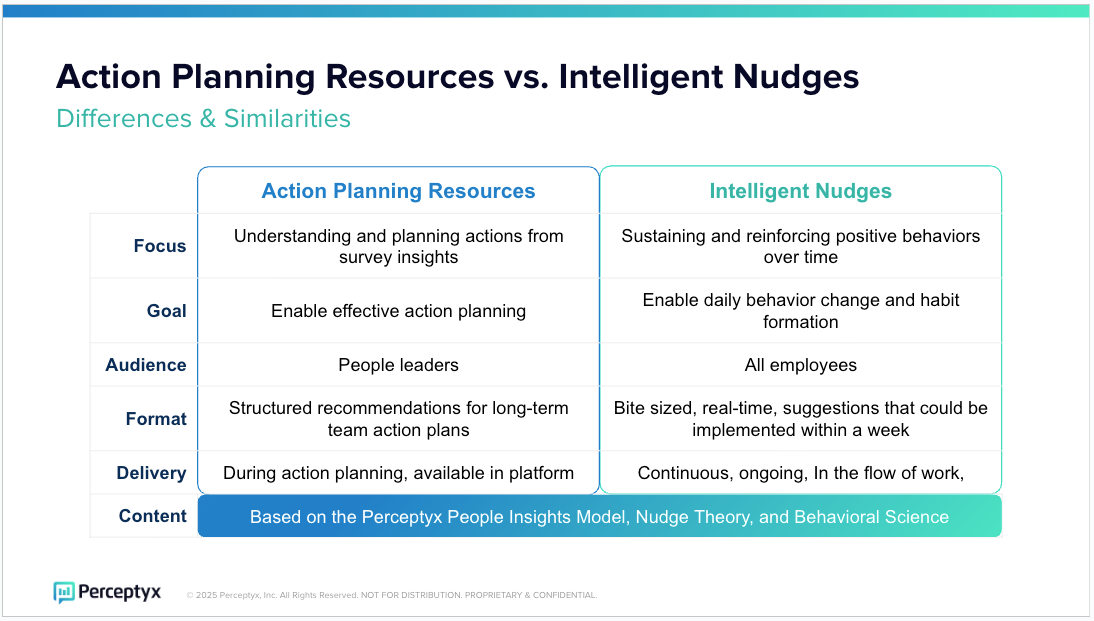 Action Planning Resources vs. Intelligent Nudges

Differences & Similarities

| | Action Planning Resources | Intelligent Nudges |
|---|---|---|
| Focus | Understanding and planning actions from survey insights | Sustaining and reinforcing positive behaviors over time |
| Goal | Enable effective action planning | Enable daily behavior change and habit formation |
| Audience | People leaders | All employees |
| Format | Structured recommendations for long-term team action plans | Bite sized, real-time, suggestions that could be implemented within a week |
| Delivery | During action planning, available in platform | Continuous, ongoing, In the flow of work, |
| Content | Based on the Perceptyx People Insights Model, Nudge Theory, and Behavioral Science | |

Perceptyx

© 2025 Perceptyx, Inc. All Rights Reserved. NOT FOR DISTRIBUTION. PROPRIETARY & CONFIDENTIAL.